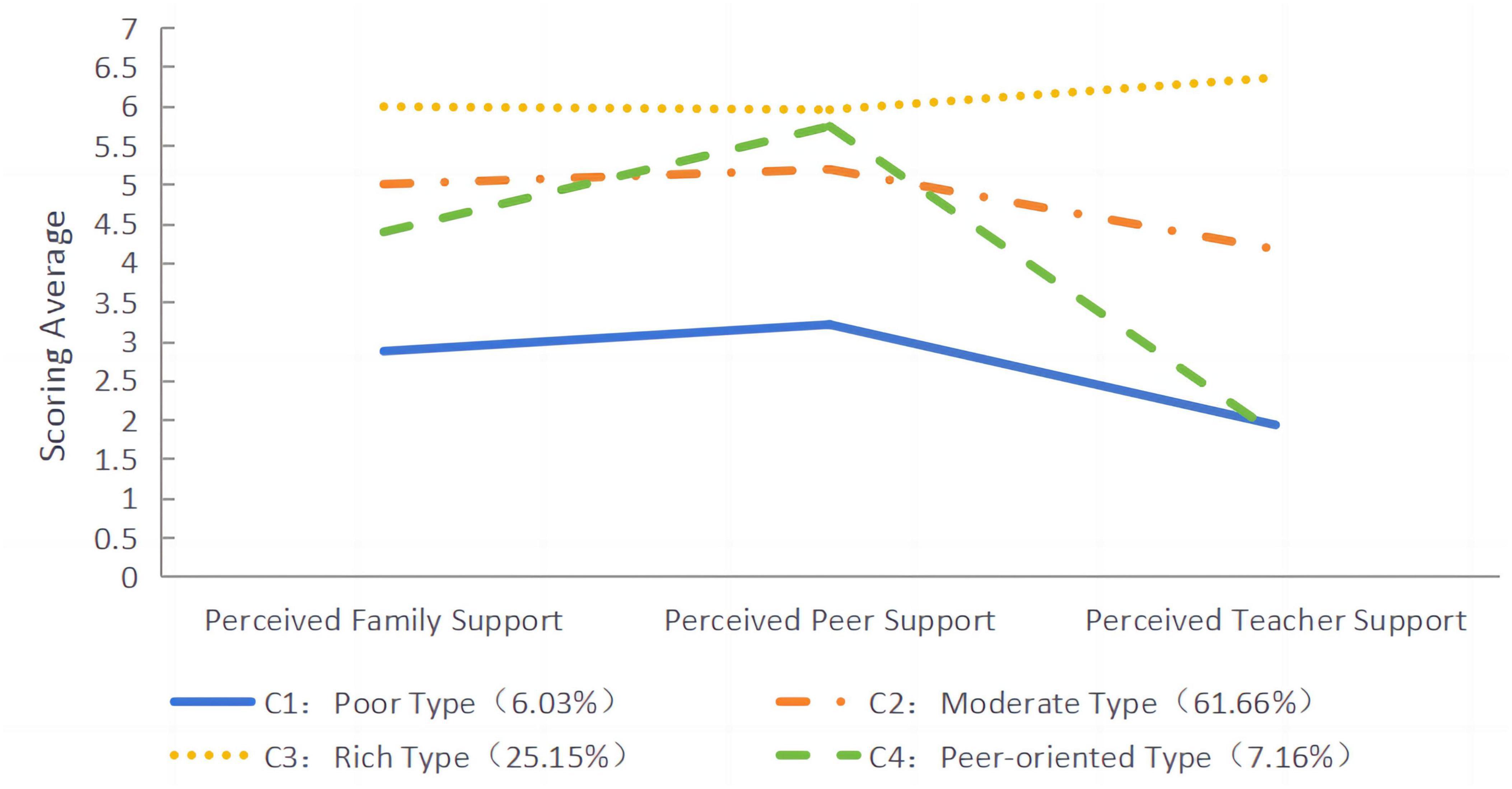 Scoring Average
7
6.5
6
5.5
5
4.5
4
3.5
3
2.5
2
1.5
1
0.5
0

Perceived Family Support
Perceived Peer Support
Perceived Teacher Support

C1: Poor Type（6.03%）
C2: Moderate Type（61.66%）
C3: Rich Type（25.15%）
C4: Peer-oriented Type（7.16%）